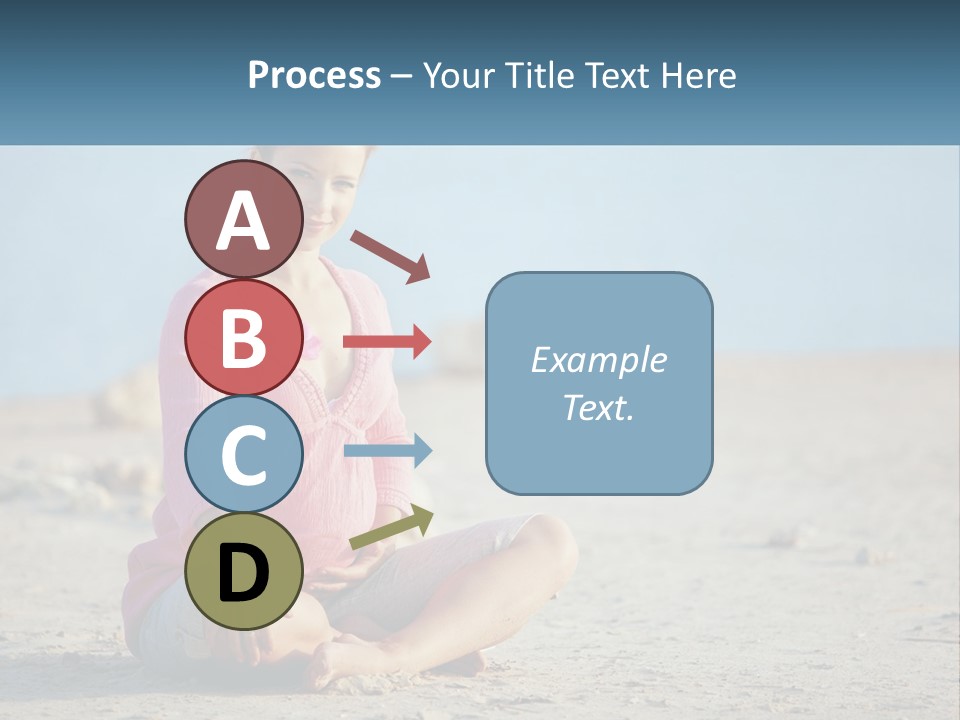 Process – Your Title Text Here

A

B

C

D

Example Text.